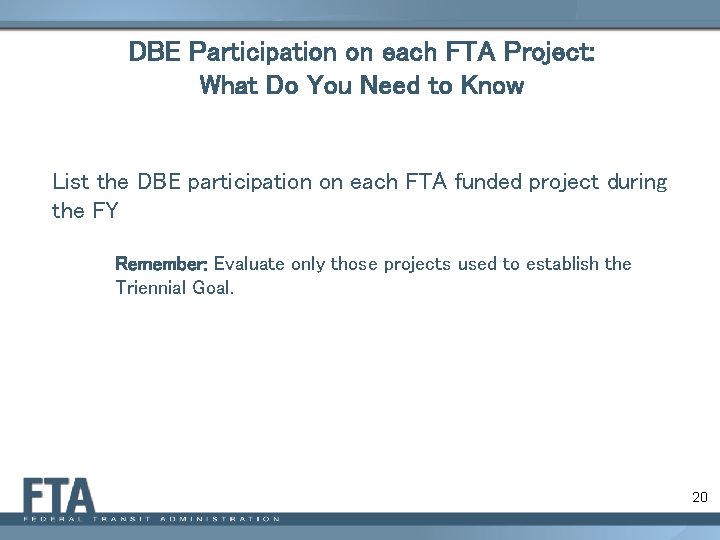 DBE Participation on each FTA Project:
What Do You Need to Know

List the DBE participation on each FTA funded project during the FY

Remember: Evaluate only those projects used to establish the Triennial Goal.

FTA
FEDERAL TRANSIT ADMINISTRATION

20